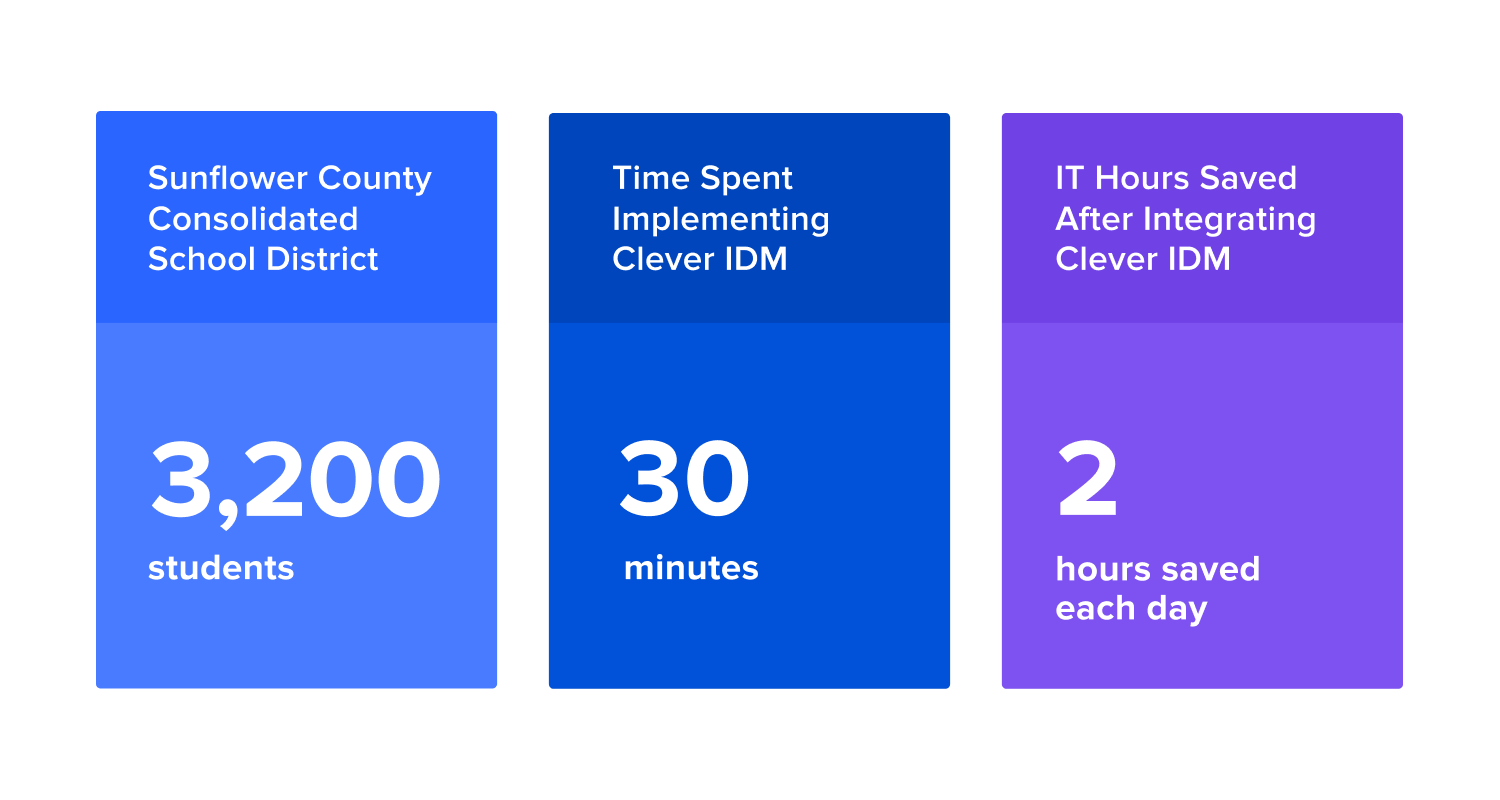 Sunflower County Consolidated School District

3,200

students

Time Spent Implementing Clever IDM

30

minutes

IT Hours Saved After Integrating Clever IDM

2

hours saved each day